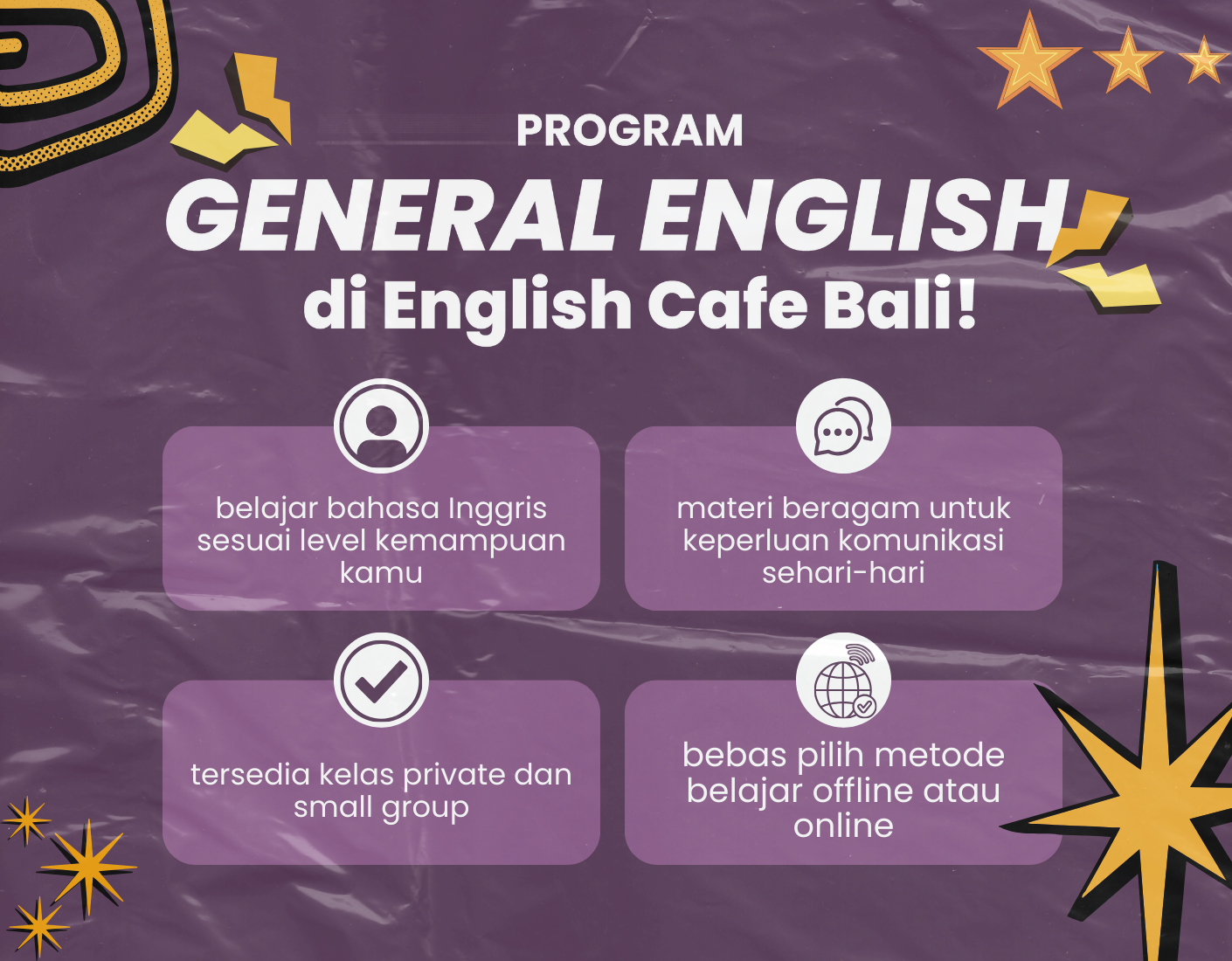 PROGRAM

GENERAL ENGLISH

di English Cafe Bali!

belajar bahasa Inggris sesuai level kemampuan kamu

materi beragam untuk keperluan komunikasi sehari-hari

tersedia kelas private dan small group

bebas pilih metode belajar offline atau online